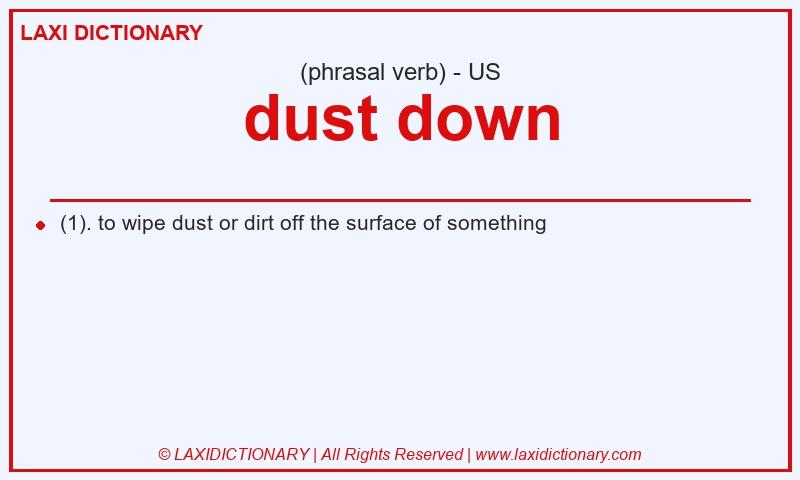 LAXI DICTIONARY

(phrasal verb) - US

dust down

(1). to wipe dust or dirt off the surface of something

© LAXIDICTIONARY | All Rights Reserved | www.laxidictionary.com